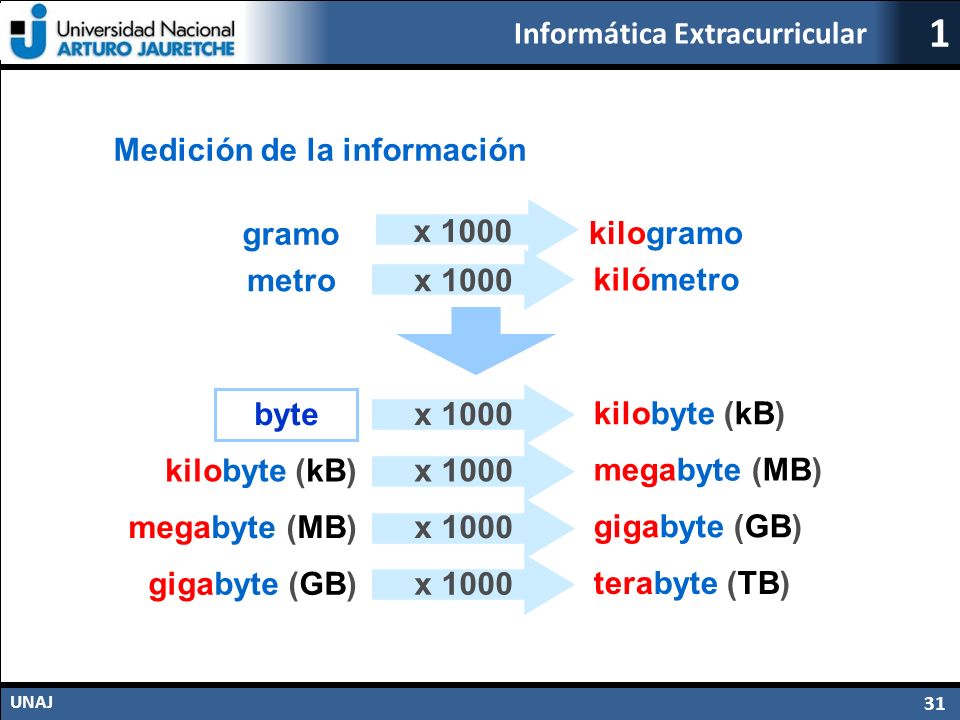 Universidad Nacional
ARTURO JAURETCHE

Informática Extracurricular

1

Medición de la información

gramo x 1000 kilogramo
metro x 1000 kilómetro

byte x 1000 kilobyte (kB)
kilobyte (kB) x 1000 megabyte (MB)
megabyte (MB) x 1000 gigabyte (GB)
gigabyte (GB) x 1000 terabyte (TB)

UNAJ

31